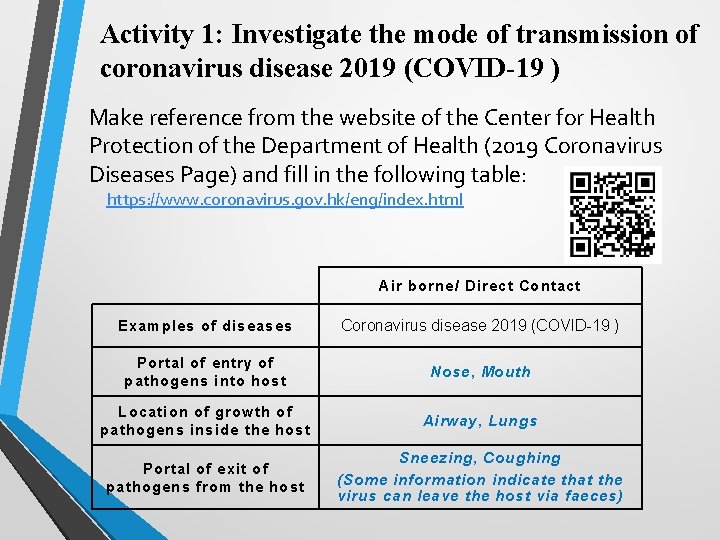 Activity 1: Investigate the mode of transmission of coronavirus disease 2019 (COVID-19 )

Make reference from the website of the Center for Health Protection of the Department of Health (2019 Coronavirus Diseases Page) and fill in the following table:
https://www.coronavirus.gov.hk/eng/index.html

| | Air borne/ Direct Contact |
|---|---|
| Examples of diseases | Coronavirus disease 2019 (COVID-19 ) |
| Portal of entry of pathogens into host | Nose, Mouth |
| Location of growth of pathogens inside the host | Airway, Lungs |
| Portal of exit of pathogens from the host | Sneezing, Coughing (Some information indicate that the virus can leave the host via faeces) |